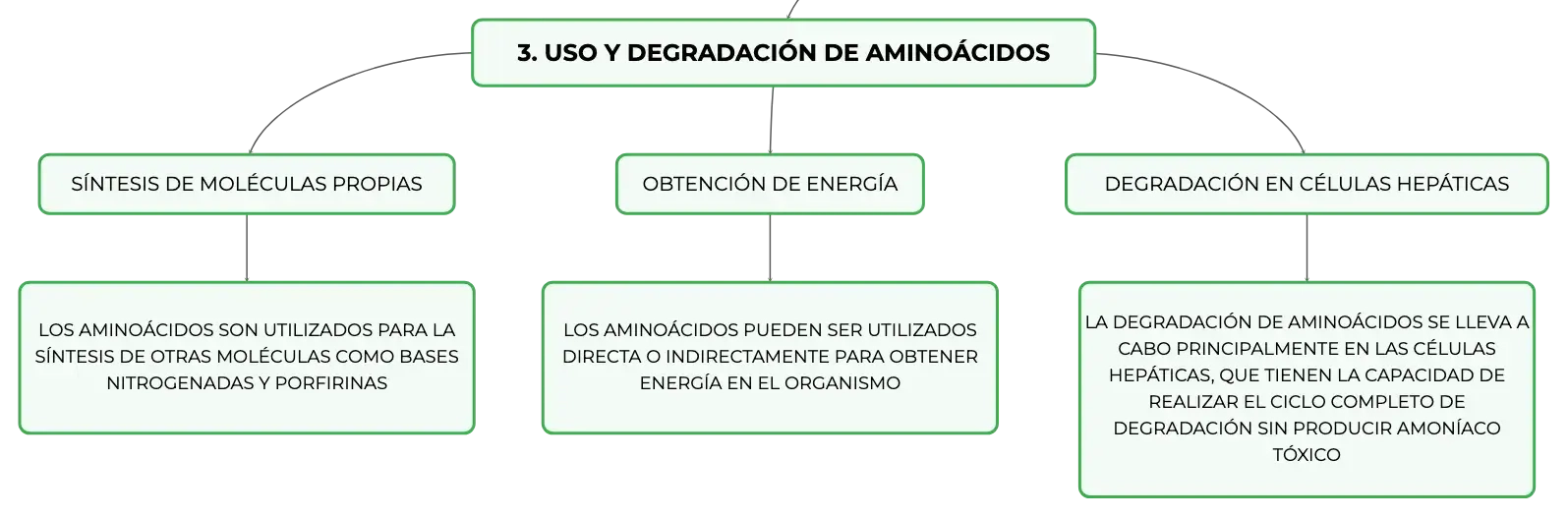 3. USO Y DEGRADACIÓN DE AMINOÁCIDOS

SÍNTESIS DE MOLÉCULAS PROPIAS

LOS AMINOÁCIDOS SON UTILIZADOS PARA LA SÍNTESIS DE OTRAS MOLÉCULAS COMO BASES NITROGENADAS Y PORFIRINAS

OBTENCIÓN DE ENERGÍA

LOS AMINOÁCIDOS PUEDEN SER UTILIZADOS DIRECTA O INDIRECTAMENTE PARA OBTENER ENERGÍA EN EL ORGANISMO

DEGRADACIÓN EN CÉLULAS HEPÁTICAS

LA DEGRADACIÓN DE AMINOÁCIDOS SE LLEVA A CABO PRINCIPALMENTE EN LAS CÉLULAS HEPÁTICAS, QUE TIENEN LA CAPACIDAD DE REALIZAR EL CICLO COMPLETO DE DEGRADACIÓN SIN PRODUCIR AMONÍACO TÓXICO